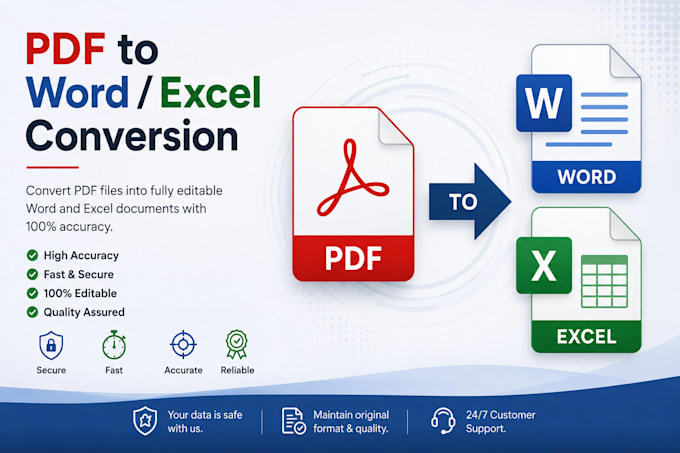 PDF to Word / Excel Conversion

Convert PDF files into fully editable Word and Excel documents with 100% accuracy.

High Accuracy
Fast & Secure
100% Editable
Quality Assured

Secure
Fast
Accurate
Reliable

PDF
TO
W
WORD
X
EXCEL

Your data is safe with us.
Maintain original format & quality.
24/7 Customer Support.